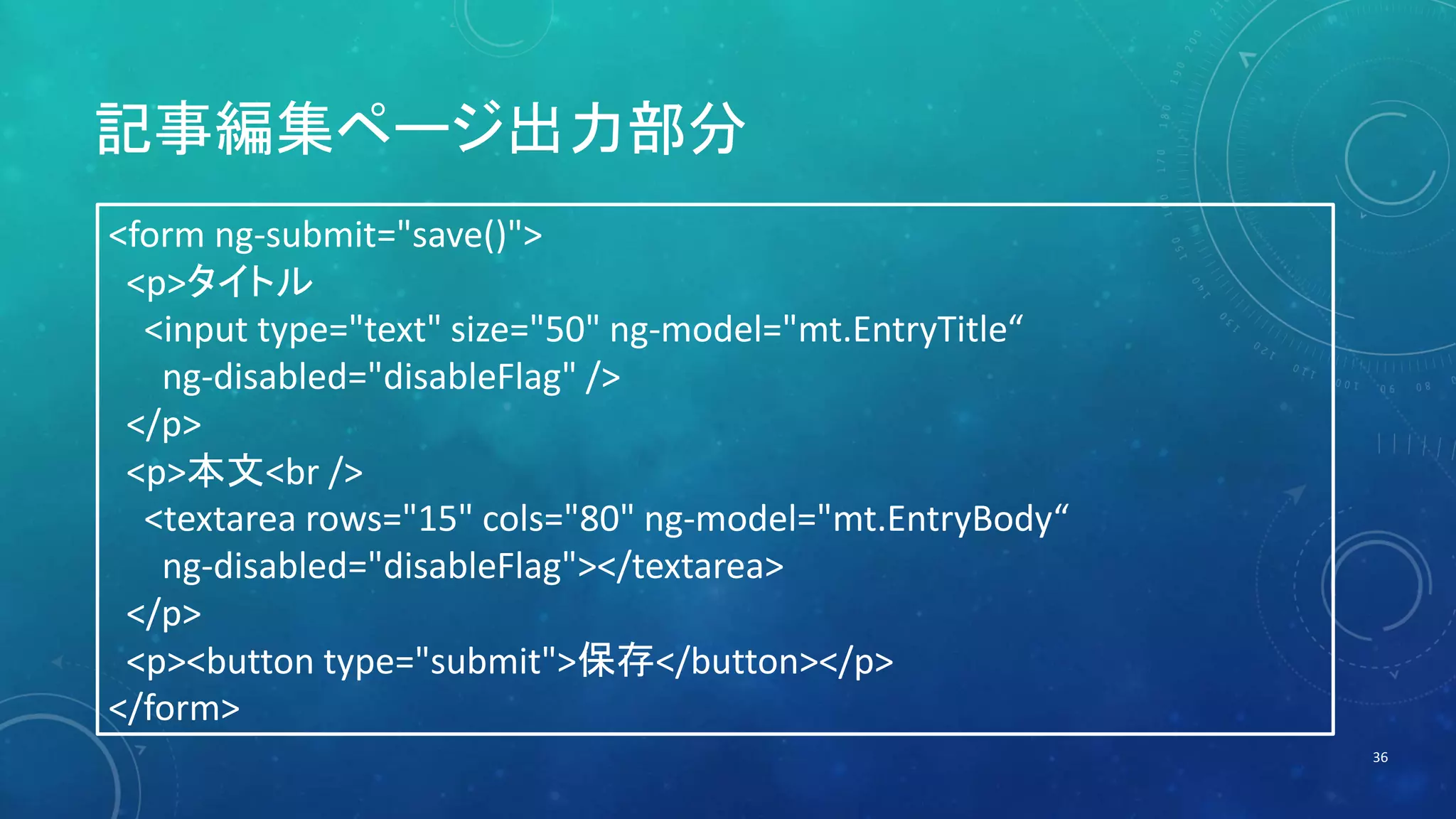 記事編集ページ出力部分

<form ng-submit="save()">
<p>タイトル
<input type="text" size="50" ng-model="mt.EntryTitle“
ng-disabled="disableFlag" />
</p>
<p>本文<br />
<textarea rows="15" cols="80" ng-model="mt.EntryBody“
ng-disabled="disableFlag"></textarea>
</p>
<p><button type="submit">保存</button></p>
</form>

36